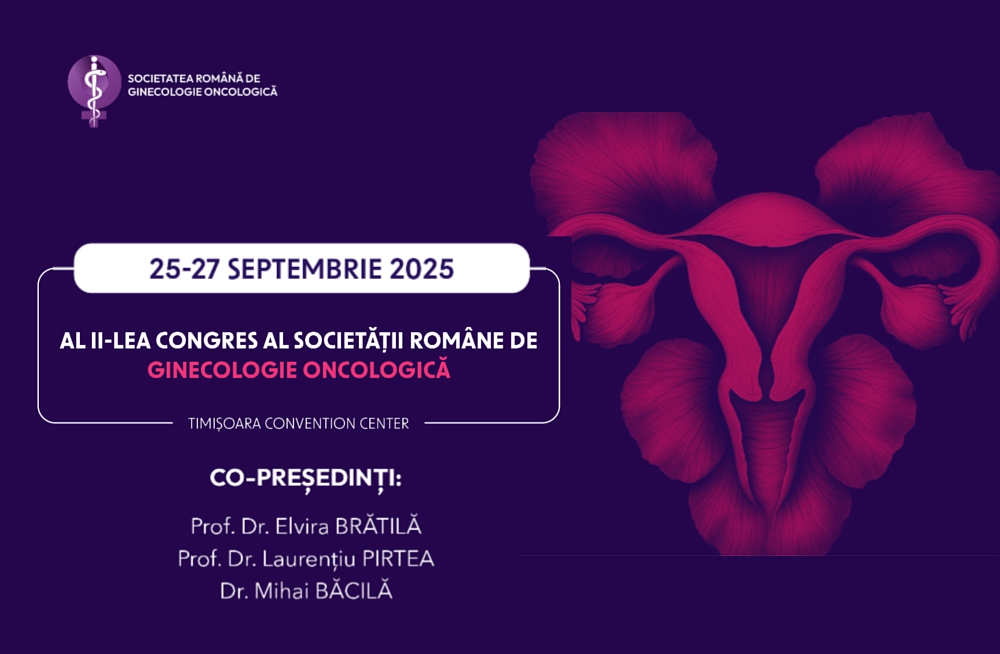 SOCIETATEA ROMÂNĂ DE GINECOLOGIE ONCOLOGICĂ

25-27 SEPTEMBRIE 2025

AL II-LEA CONGRES AL SOCIETĂȚII ROMÂNE DE GINECOLOGIE ONCOLOGICĂ

TIMIȘOARA CONVENTION CENTER

CO-PREȘEDINȚI:

Prof. Dr. Elvira BRĂTILĂ
Prof. Dr. Laurențiu PIRTEA
Dr. Mihai BĂCILĂ